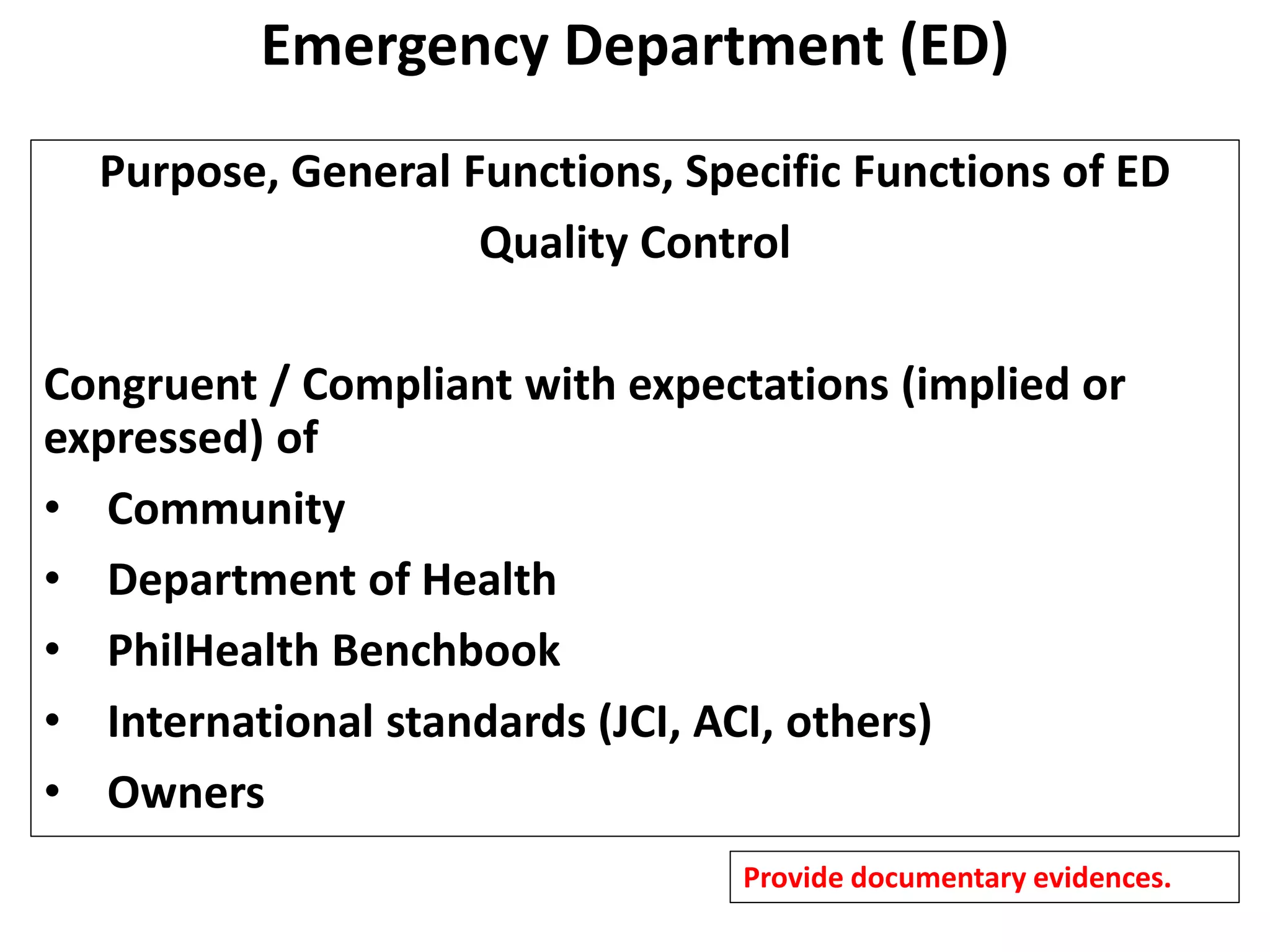 Emergency Department (ED)

Purpose, General Functions, Specific Functions of ED

Quality Control

Congruent / Compliant with expectations (implied or expressed) of

• Community
• Department of Health
• PhilHealth Benchbook
• International standards (JCI, ACI, others)
• Owners

Provide documentary evidences.